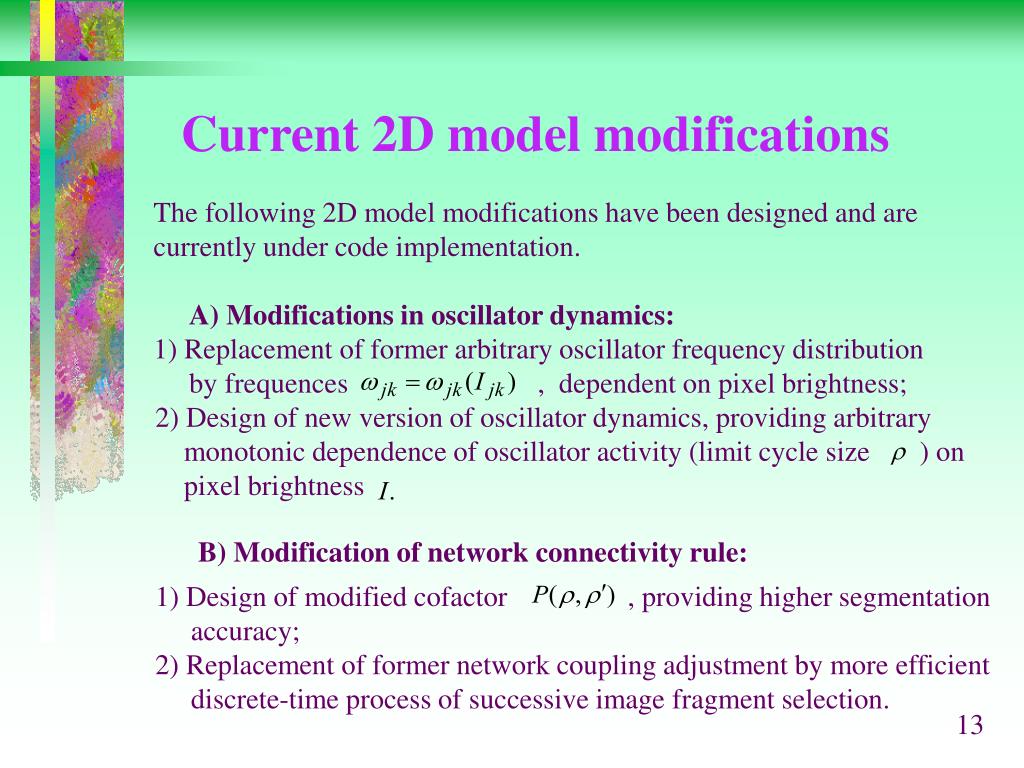 Current 2D model modifications

The following 2D model modifications have been designed and are currently under code implementation.

A) Modifications in oscillator dynamics:

1) Replacement of former arbitrary oscillator frequency distribution by frequences $\omega_{jk} = \omega_{jk}(I_{jk})$ , dependent on pixel brightness;

2) Design of new version of oscillator dynamics, providing arbitrary monotonic dependence of oscillator activity (limit cycle size $\rho$ ) on pixel brightness $I$.

B) Modification of network connectivity rule:

1) Design of modified cofactor $P(\rho, \rho')$ , providing higher segmentation accuracy;

2) Replacement of former network coupling adjustment by more efficient discrete-time process of successive image fragment selection.

13